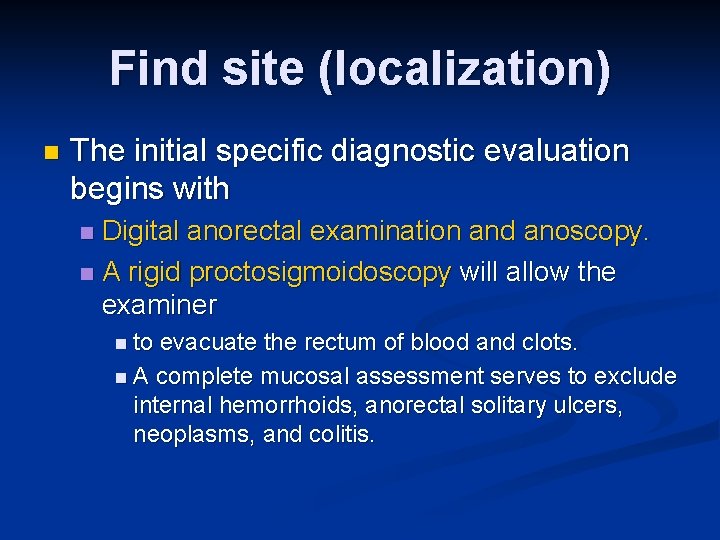 Find site (localization)

The initial specific diagnostic evaluation begins with

Digital anorectal examination and anoscopy.

A rigid proctosigmoidoscopy will allow the examiner

to evacuate the rectum of blood and clots.

A complete mucosal assessment serves to exclude internal hemorrhoids, anorectal solitary ulcers, neoplasms, and colitis.